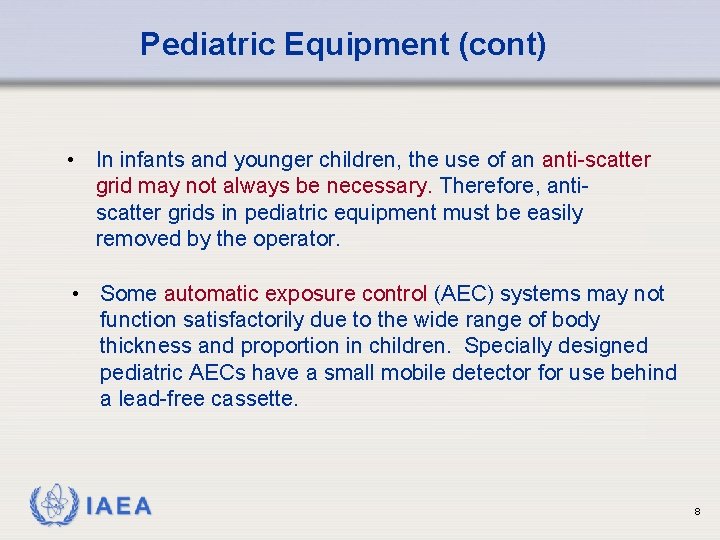 Pediatric Equipment (cont)

• In infants and younger children, the use of an anti-scatter grid may not always be necessary. Therefore, anti-scatter grids in pediatric equipment must be easily removed by the operator.

• Some automatic exposure control (AEC) systems may not function satisfactorily due to the wide range of body thickness and proportion in children. Specially designed pediatric AECs have a small mobile detector for use behind a lead-free cassette.

IAEA

8